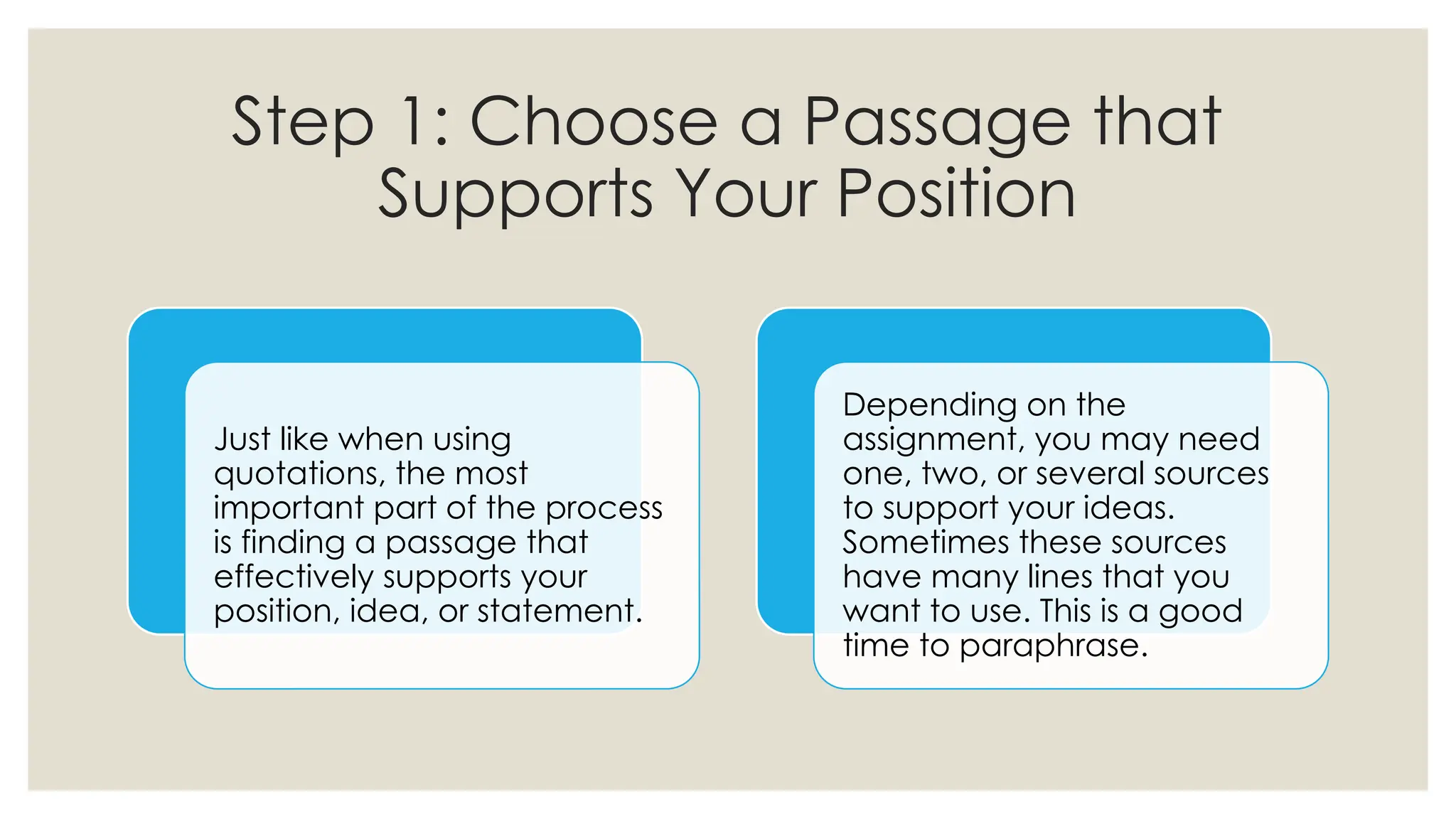 Step 1: Choose a Passage that Supports Your Position

Just like when using quotations, the most important part of the process is finding a passage that effectively supports your position, idea, or statement.

Depending on the assignment, you may need one, two, or several sources to support your ideas. Sometimes these sources have many lines that you want to use. This is a good time to paraphrase.